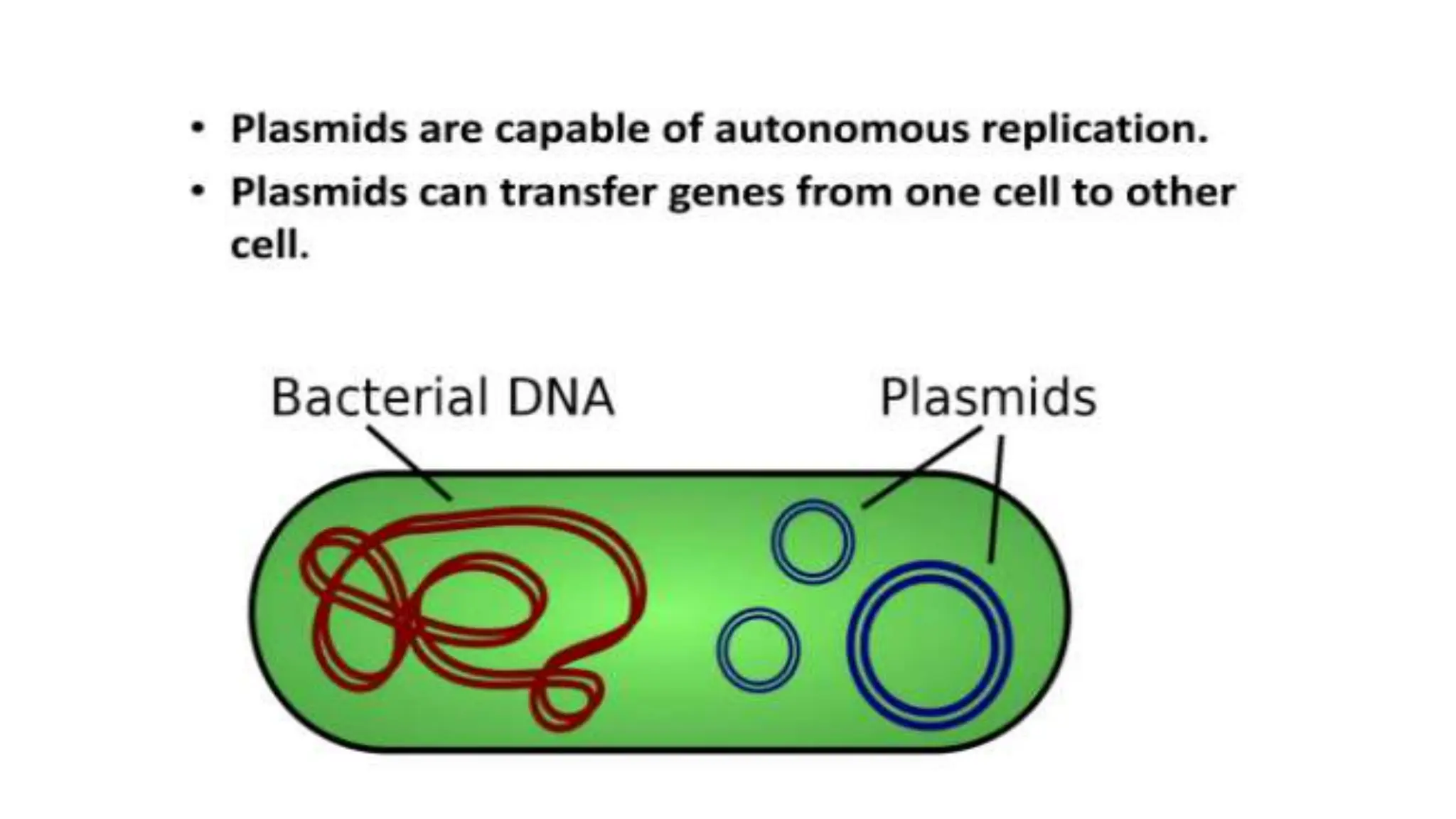 • Plasmids are capable of autonomous replication.
• Plasmids can transfer genes from one cell to other cell.

Bacterial DNA
Plasmids